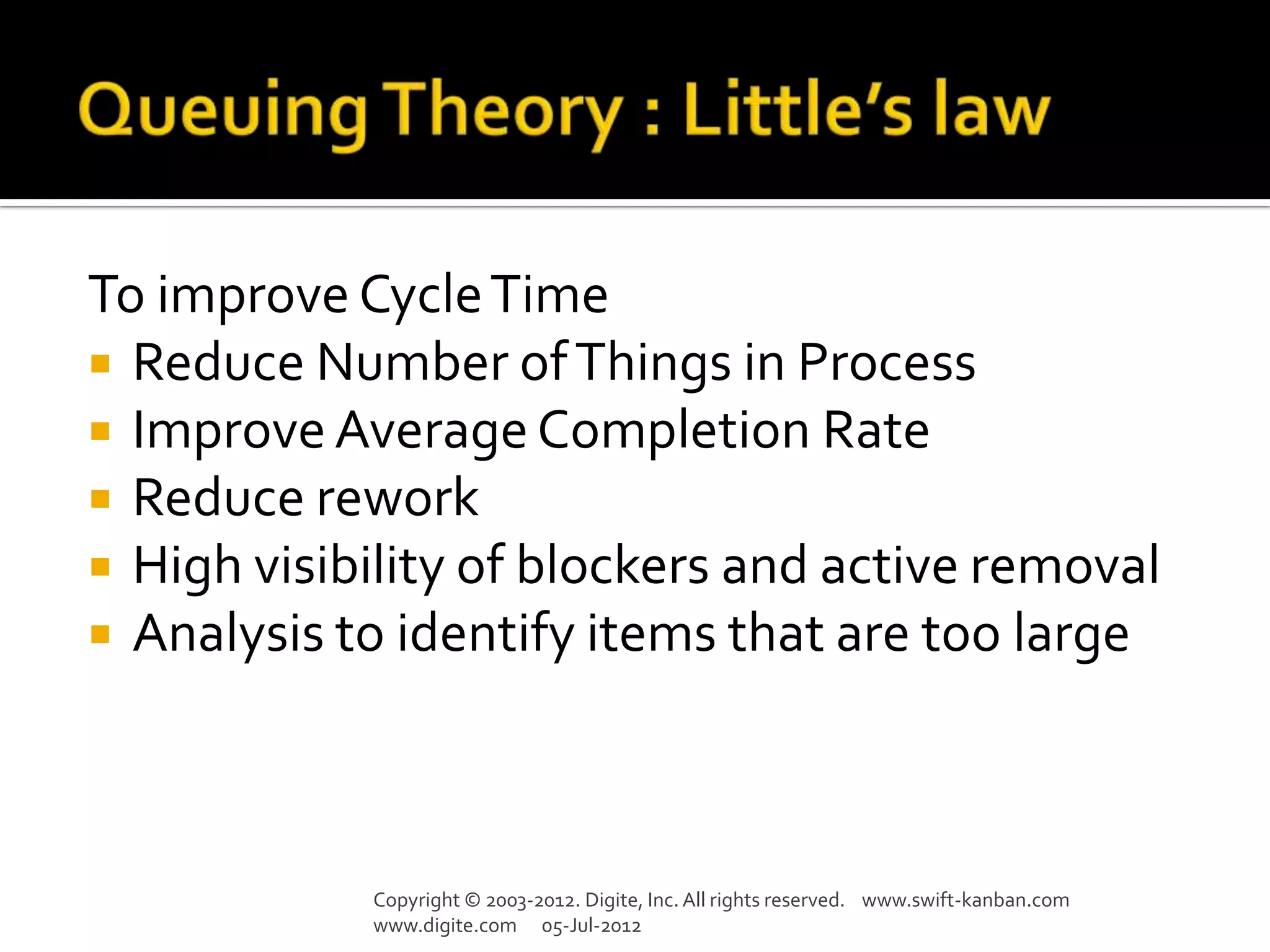 Queuing Theory : Little's law

To improve Cycle Time

- Reduce Number of Things in Process
- Improve Average Completion Rate
- Reduce rework
- High visibility of blockers and active removal
- Analysis to identify items that are too large

Copyright © 2003-2012. Digite, Inc. All rights reserved. www.swift-kanban.com www.digite.com 05-Jul-2012